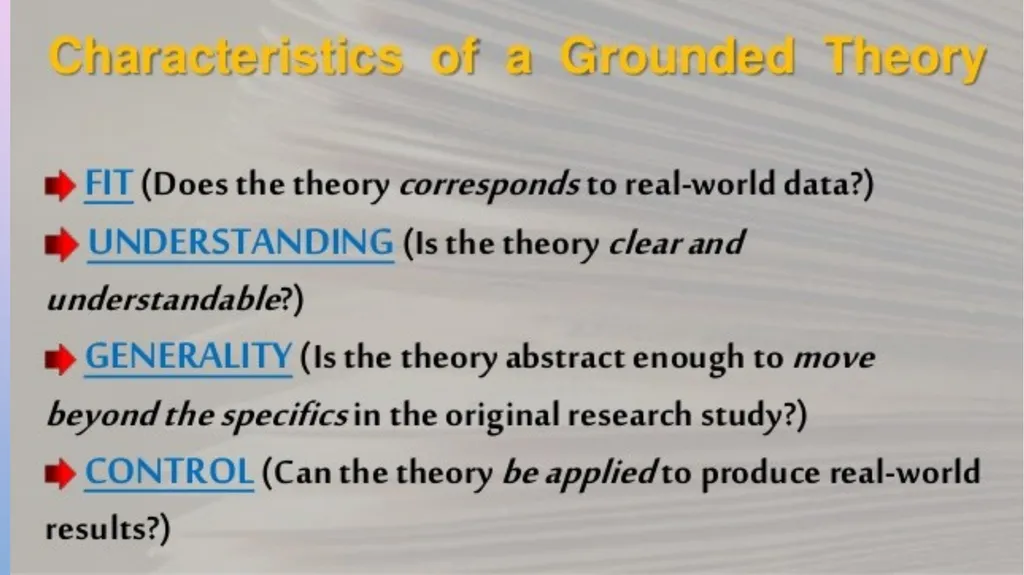 Characteristics of a Grounded Theory

FIT (Does the theory corresponds to real-world data?)

UNDERSTANDING (Is the theory clear and understandable?)

GENERALITY (Is the theory abstract enough to move beyond the specifics in the original research study?)

CONTROL (Can the theory be applied to produce real-world results?)